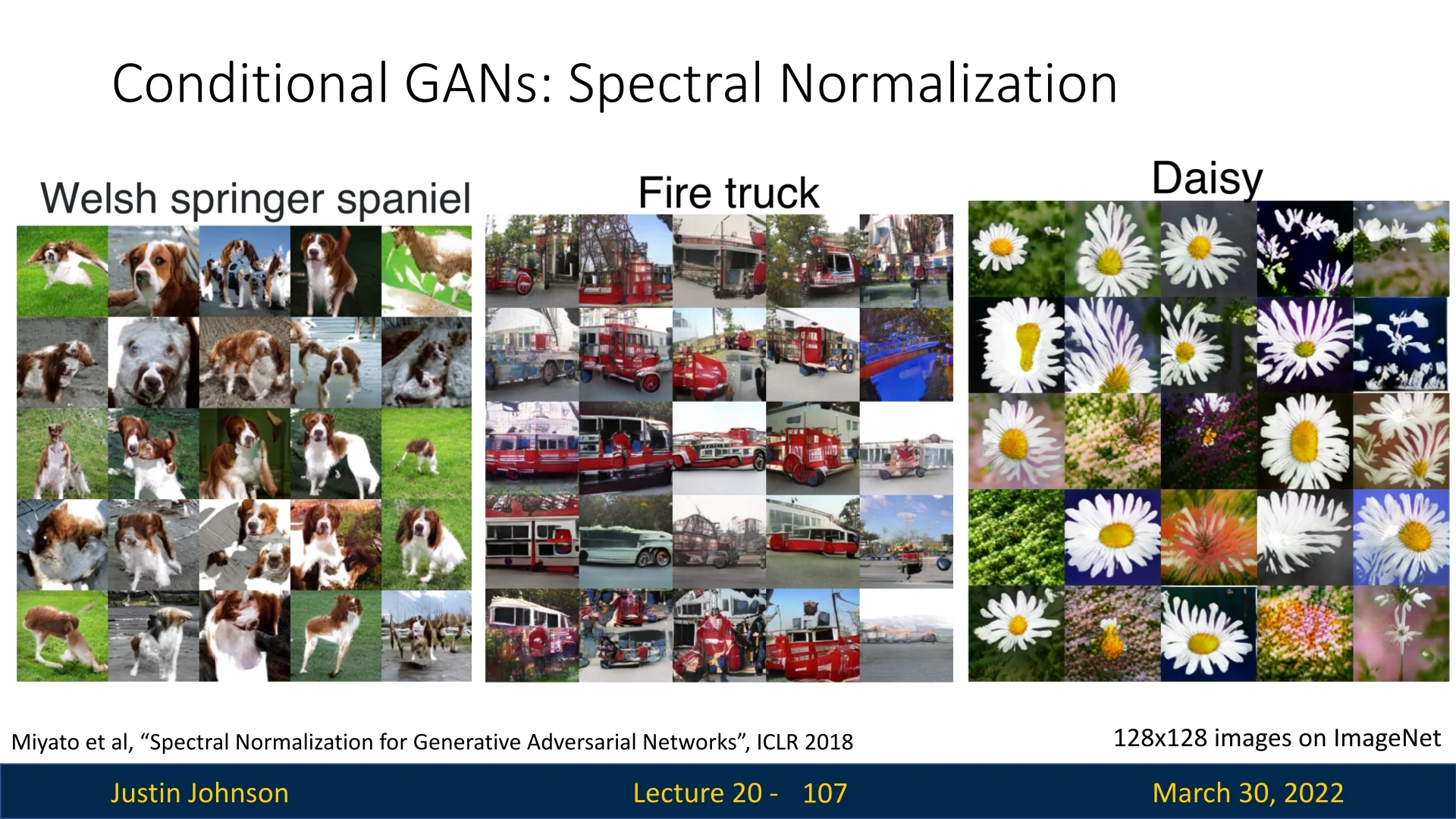 Conditional GANs: Spectral Normalization

Welsh springer spaniel

Fire truck

Daisy

Miyato et al, “Spectral Normalization for Generative Adversarial Networks”, ICLR 2018

128x128 images on ImageNet

Justin Johnson

Lecture 20 - 107

March 30, 2022